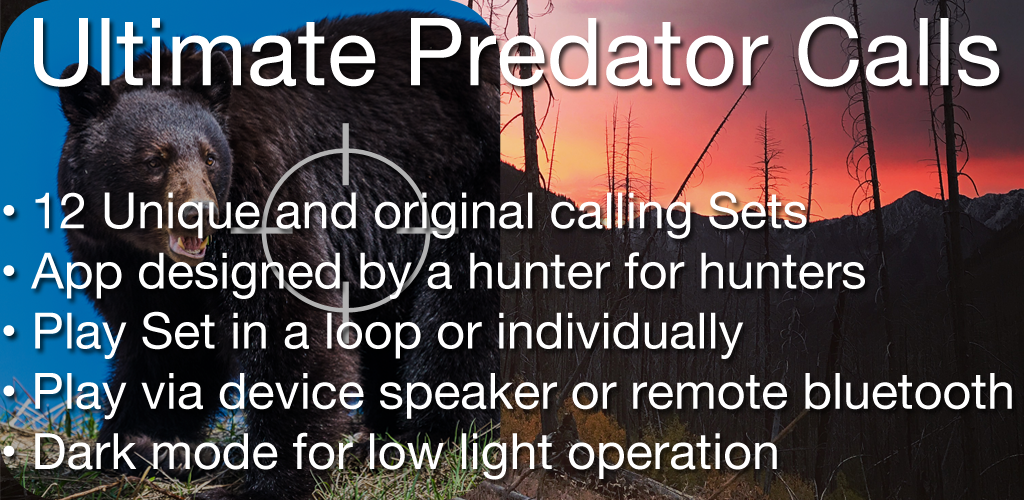 Ultimate Predator Calls

• 12 Unique and original calling Sets
• App designed by a hunter for hunters
• Play Set in a loop or individually
• Play via device speaker or remote bluetooth
• Dark mode for low light operation